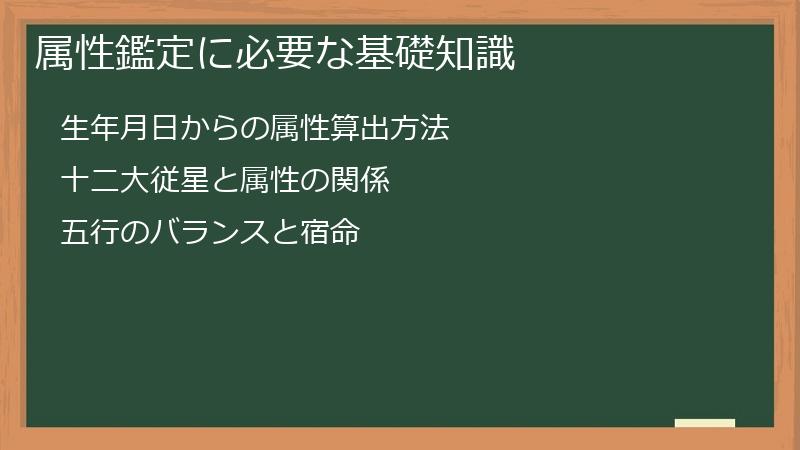 属性鑑定に必要な基礎知識

生年月日からの属性算出方法

十二大従星と属性の関係

五行のバランスと宿命